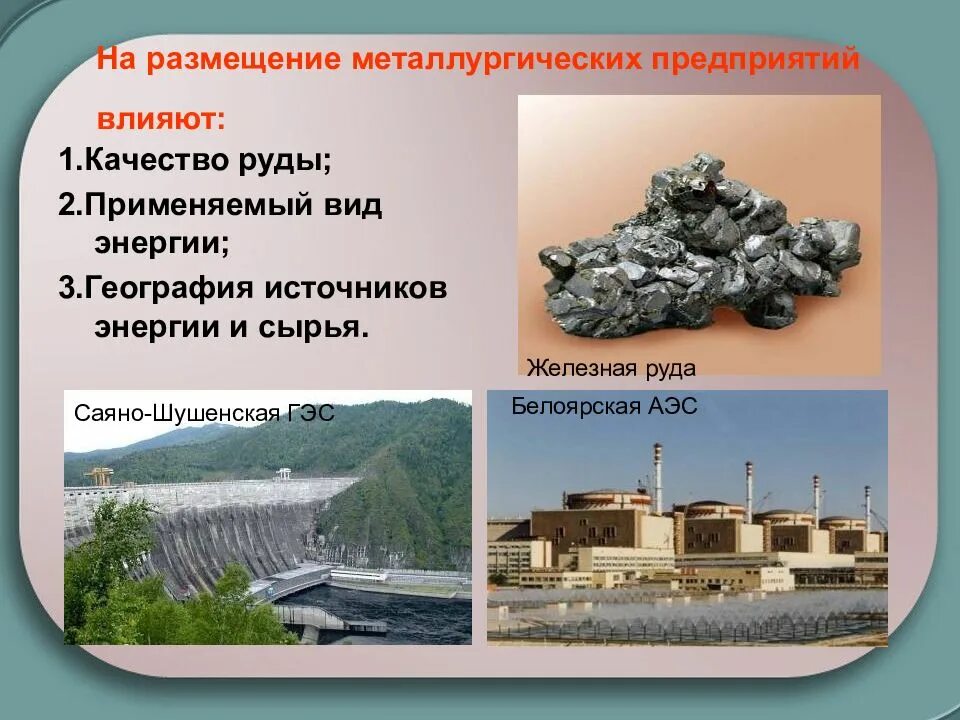 На размещение металлургических предприятий влияют:

1.Качество руды;

2.Применяемый вид энергии;

3.География источников энергии и сырья.

Железная руда

Саяно-Шушенская ГЭС

Белоярская АЭС